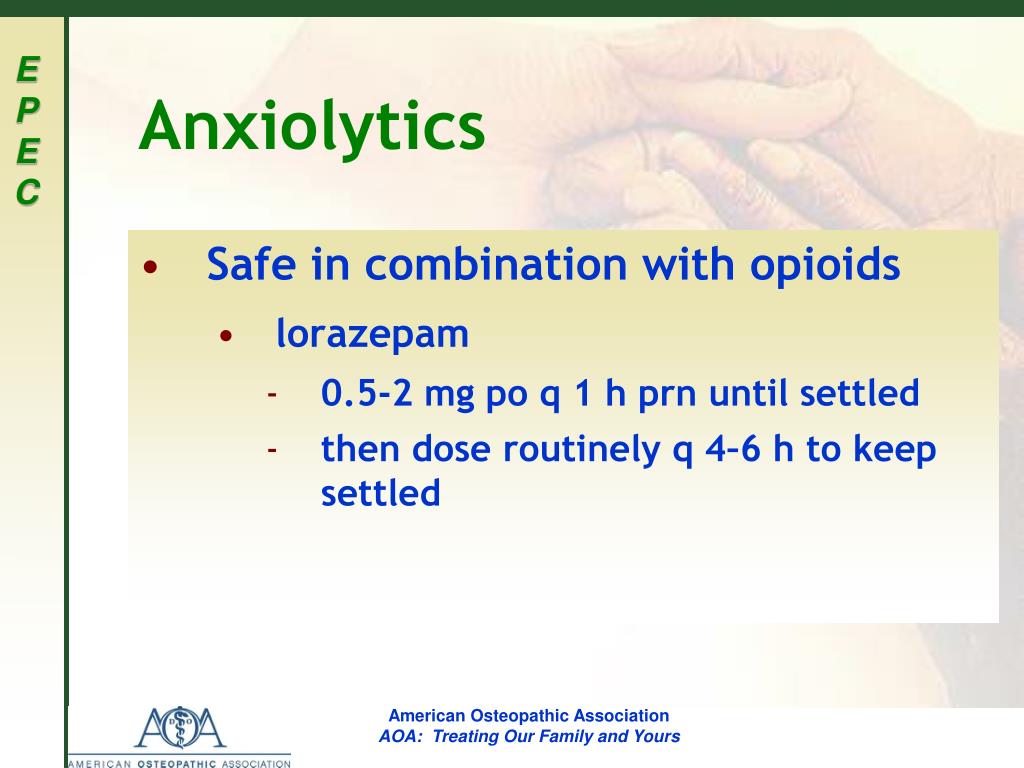 E
P
E
C

Anxiolytics

• Safe in combination with opioids
  • lorazepam
    - 0.5-2 mg po q 1 h prn until settled
    - then dose routinely q 4–6 h to keep settled

AOA
AMERICAN OSTEOPATHIC ASSOCIATION

American Osteopathic Association
AOA: Treating Our Family and Yours